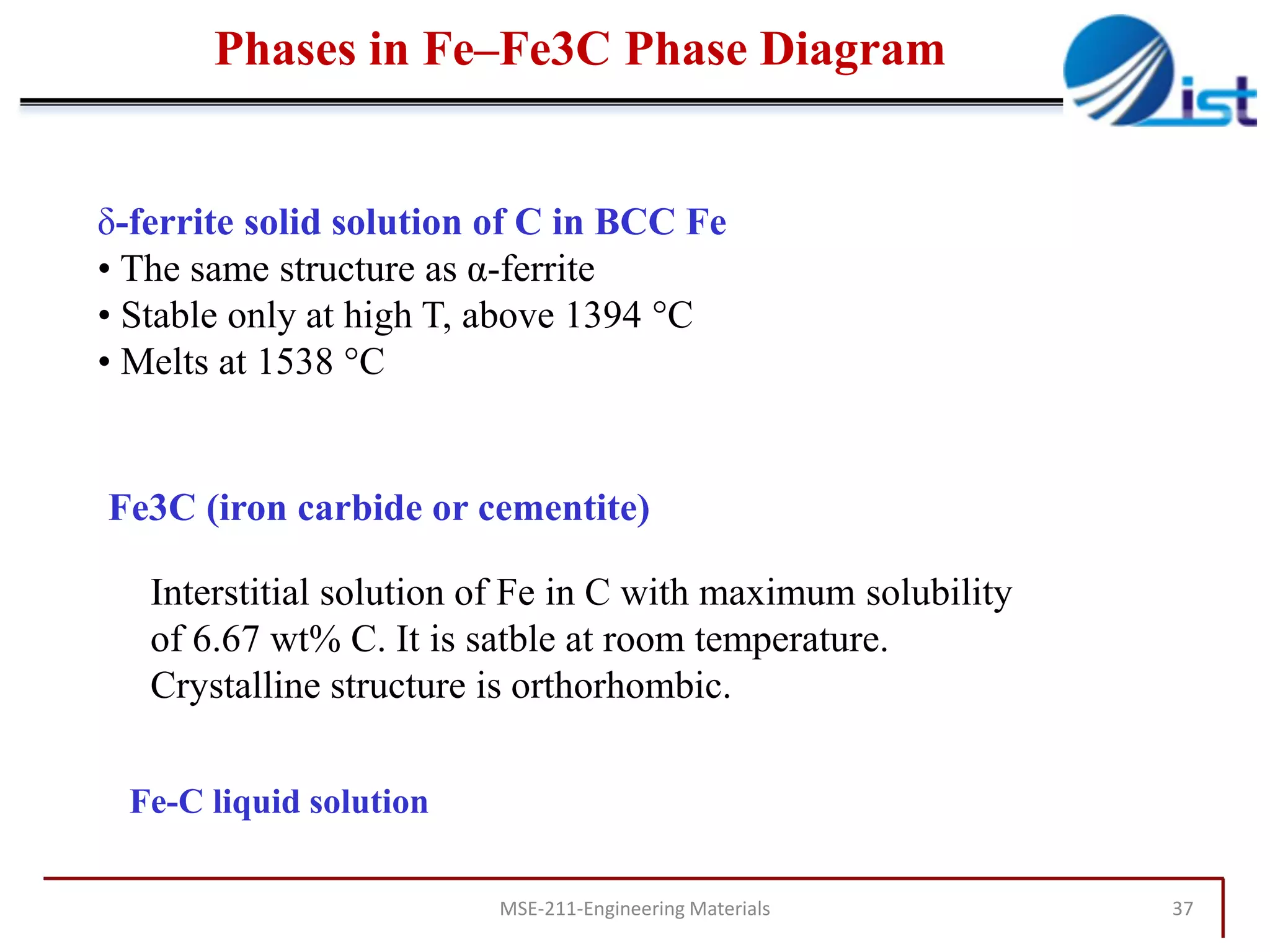 Phases in Fe–Fe3C Phase Diagram

ist

δ-ferrite solid solution of C in BCC Fe
• The same structure as α-ferrite
• Stable only at high T, above 1394 °C
• Melts at 1538 °C

Fe3C (iron carbide or cementite)

Interstitial solution of Fe in C with maximum solubility of 6.67 wt% C. It is satble at room temperature. Crystalline structure is orthorhombic.

Fe-C liquid solution

MSE-211-Engineering Materials

37